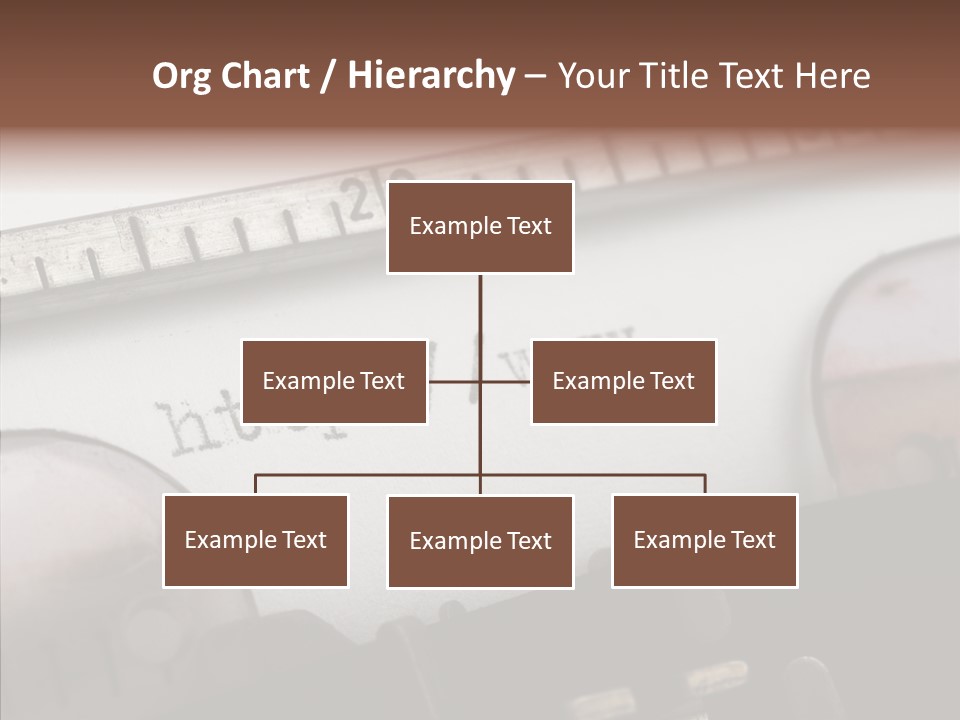 Org Chart / Hierarchy – Your Title Text Here

Example Text

Example Text

Example Text

Example Text

Example Text

Example Text